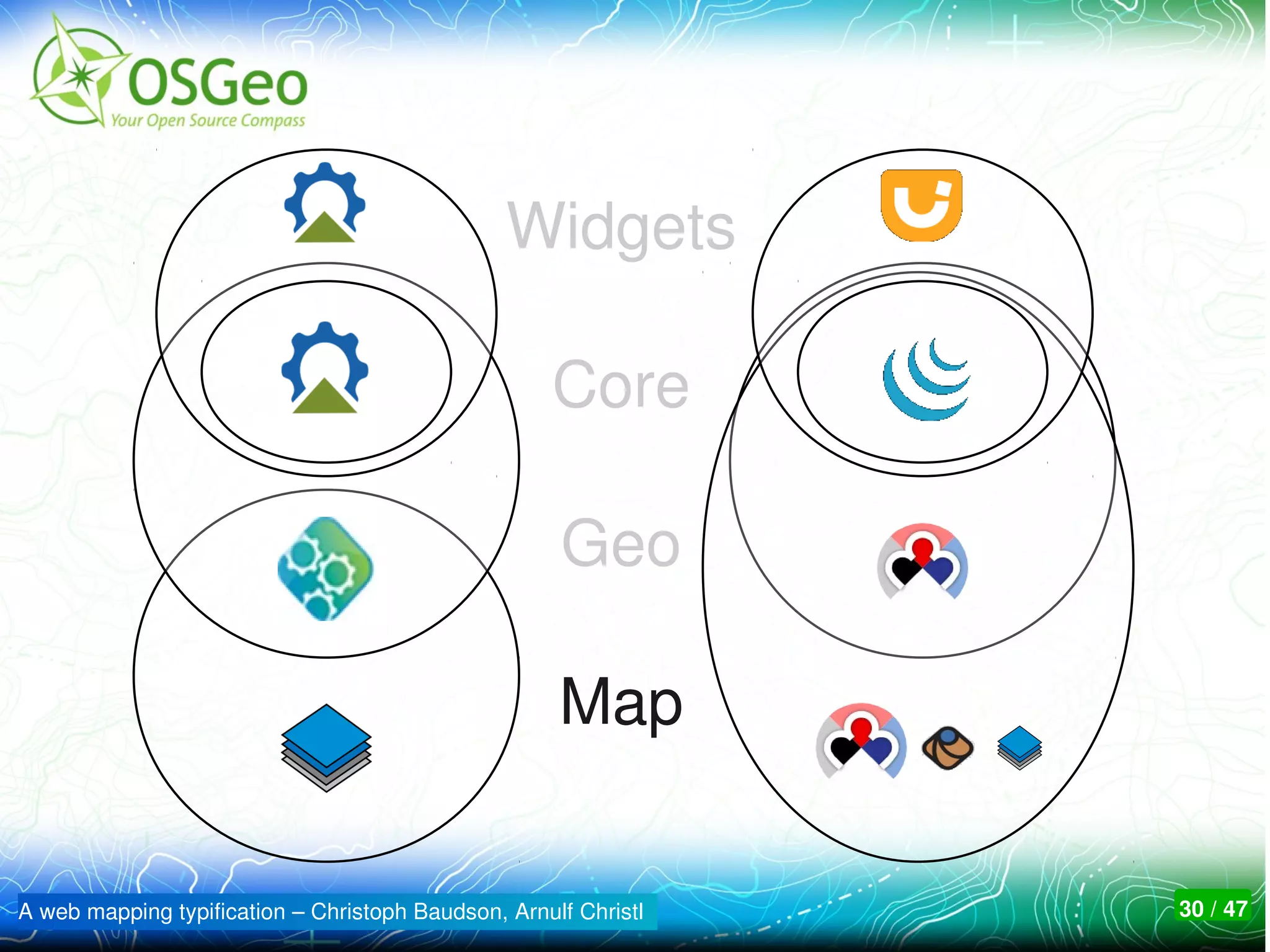 OSGeo
Your Open Source Compass

Widgets

Core

Geo

Map

A web mapping typification – Christoph Baudson, Arnulf Christl

30 / 47